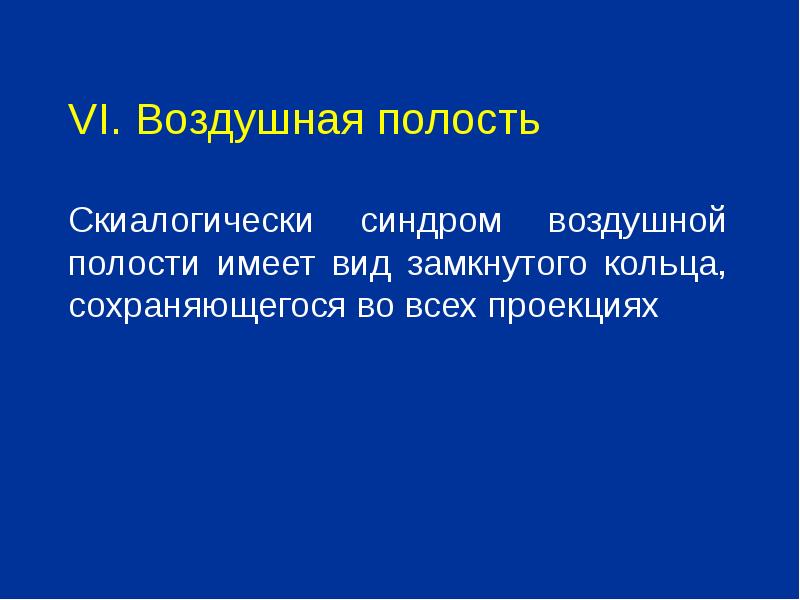 VI. Воздушная полость

Скиалогически синдром воздушной полости имеет вид замкнутого кольца, сохраняющегося во всех проекциях